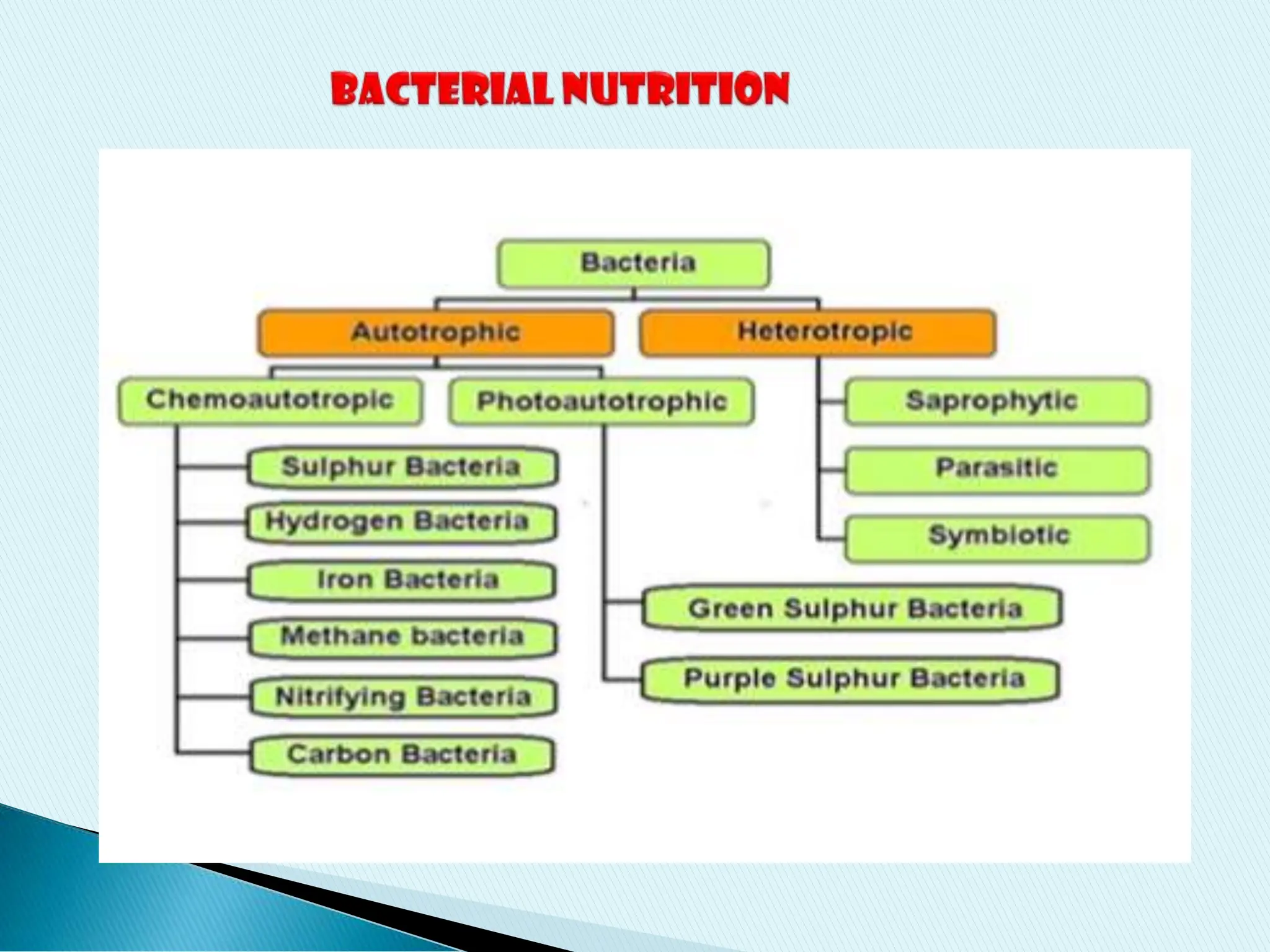 BACTERIAL NUTRITION

Bacteria

Autotrophic

Heterotropic

Chemoautotropic

Photoautotrophic

Saprophytic

Parasitic

Symbiotic

Sulphur Bacteria

Hydrogen Bacteria

Iron Bacteria

Methane bacteria

Nitrifying Bacteria

Carbon Bacteria

Green Sulphur Bacteria

Purple Sulphur Bacteria